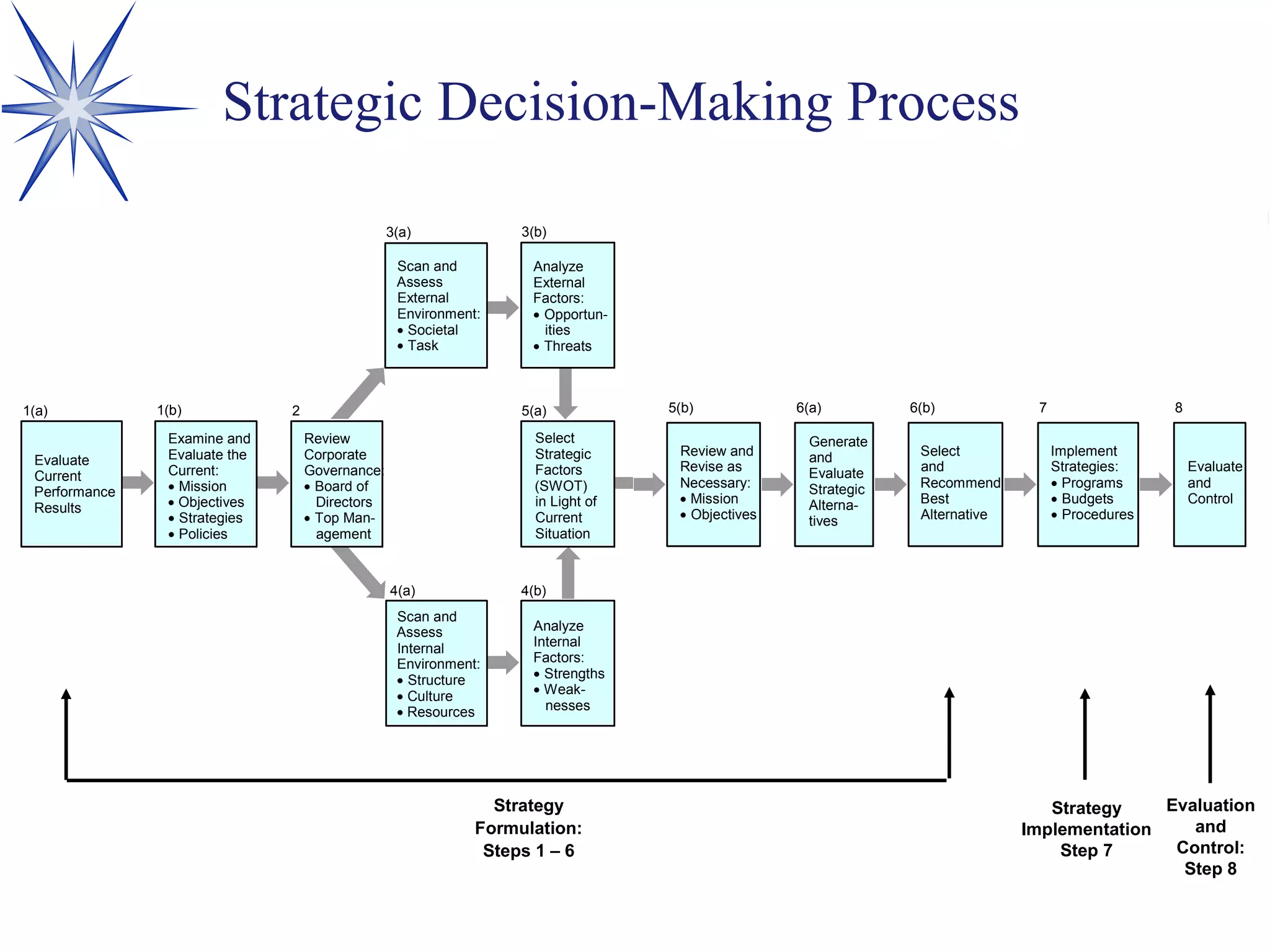 Strategic Decision-Making Process

1(a)
Evaluate Current Performance Results

1(b)
Examine and Evaluate the Current:
• Mission
• Objectives
• Strategies
• Policies

2
Review Corporate Governance:
• Board of Directors
• Top Management

3(a)
Scan and Assess External Environment:
• Societal
• Task

3(b)
Analyze External Factors:
• Opportunities
• Threats

4(a)
Scan and Assess Internal Environment:
• Structure
• Culture
• Resources

4(b)
Analyze Internal Factors:
• Strengths
• Weaknesses

5(a)
Select Strategic Factors (SWOT) in Light of Current Situation

5(b)
Review and Revise as Necessary:
• Mission
• Objectives

6(a)
Generate and Evaluate Strategic Alternatives

6(b)
Select and Recommend Best Alternative

7
Implement Strategies:
• Programs
• Budgets
• Procedures

8
Evaluate and Control

Strategy Formulation: Steps 1 – 6

Strategy Implementation Step 7

Evaluation and Control: Step 8